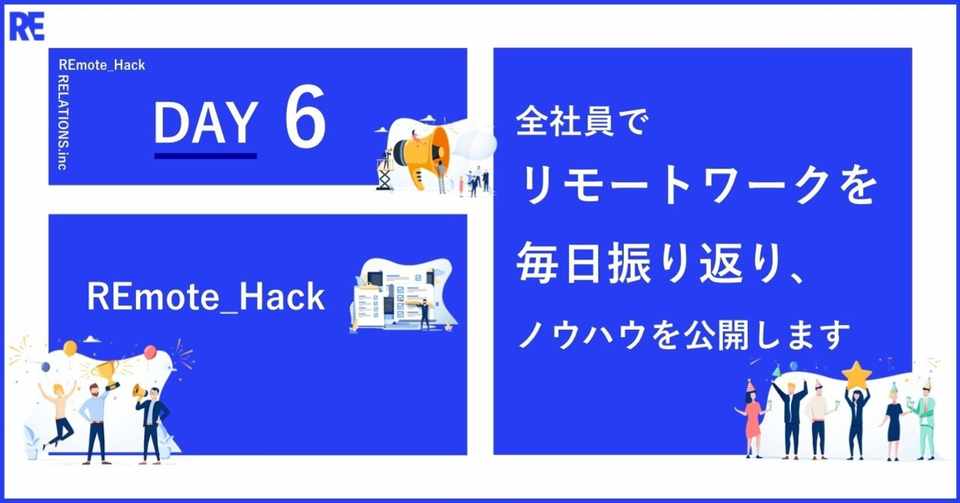 RE

REmote_Hack

RELATIONS.inc

DAY 6

REmote_Hack

全社員で

リモートワークを

毎日振り返り、

ノウハウを公開します